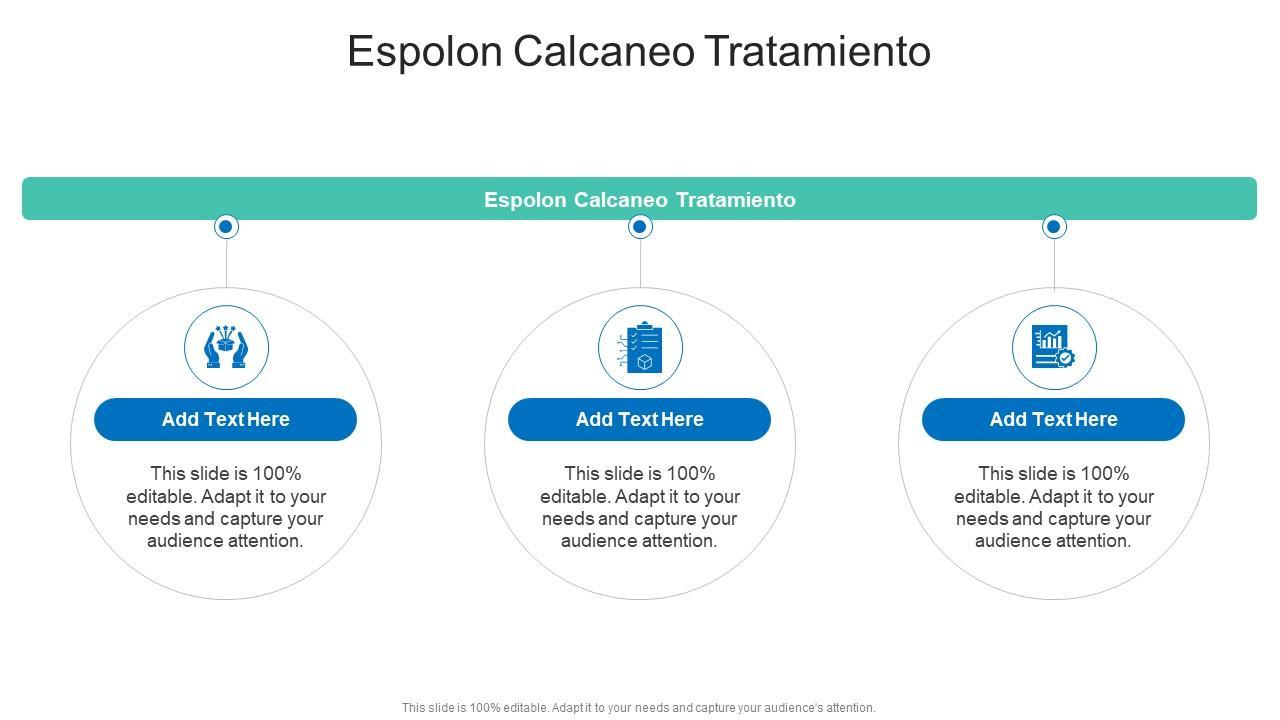 Espolon Calcaneo Tratamiento

Espolon Calcaneo Tratamiento

Add Text Here

This slide is 100% editable. Adapt it to your needs and capture your audience attention.

Add Text Here

This slide is 100% editable. Adapt it to your needs and capture your audience attention.

Add Text Here

This slide is 100% editable. Adapt it to your needs and capture your audience attention.

This slide is 100% editable. Adapt it to your needs and capture your audience's attention.